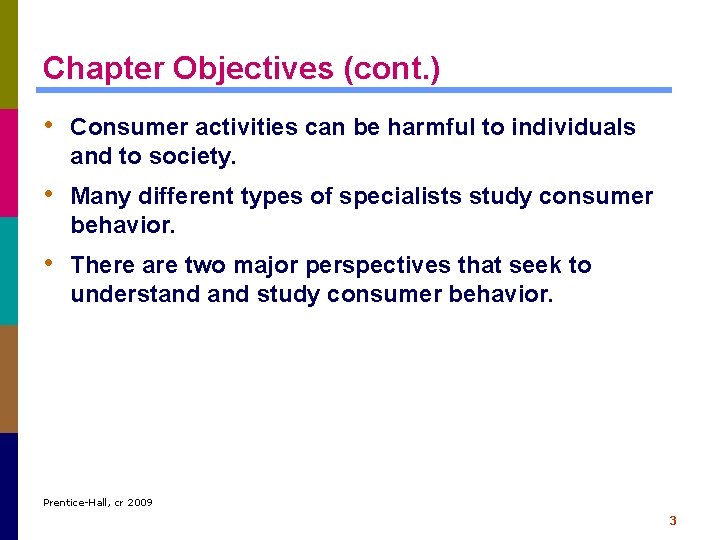 Chapter Objectives (cont.)

• Consumer activities can be harmful to individuals and to society.

• Many different types of specialists study consumer behavior.

• There are two major perspectives that seek to understand and study consumer behavior.

Prentice-Hall, cr 2009

3